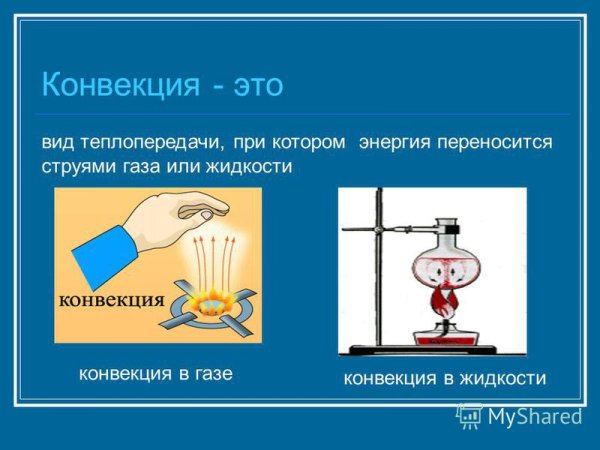 Конвекция - это

вид теплопередачи, при котором энергия переносится струями газа или жидкости

конвекция

конвекция в газе

конвекция в жидкости

MyShared